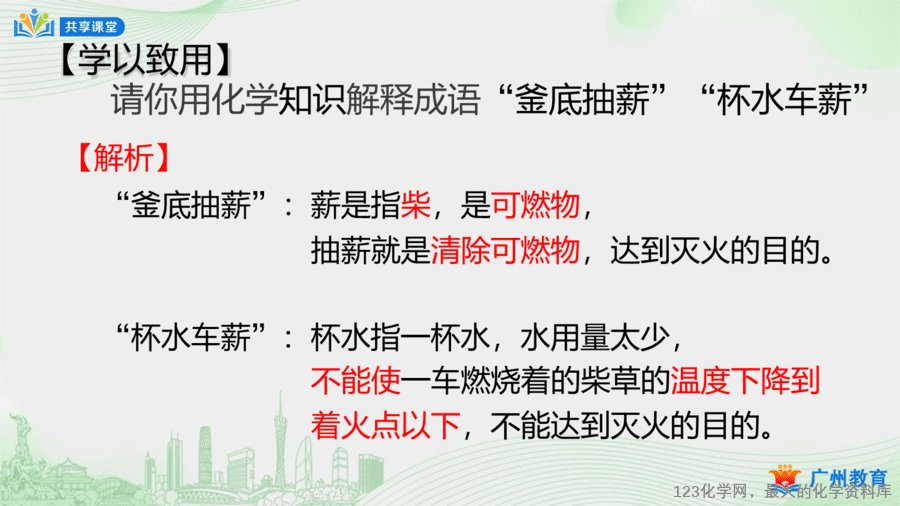 共享课堂

【学以致用】

请你用化学知识解释成语“釜底抽薪”“杯水车薪”

【解析】

“釜底抽薪”：薪是指柴，是可燃物，抽薪就是清除可燃物，达到灭火的目的。

“杯水车薪”：杯水指一杯水，水用量太少，不能使一车燃烧着的柴草的温度下降到着火点以下，不能达到灭火的目的。

广州教育

123化学网，最大的化学资料库